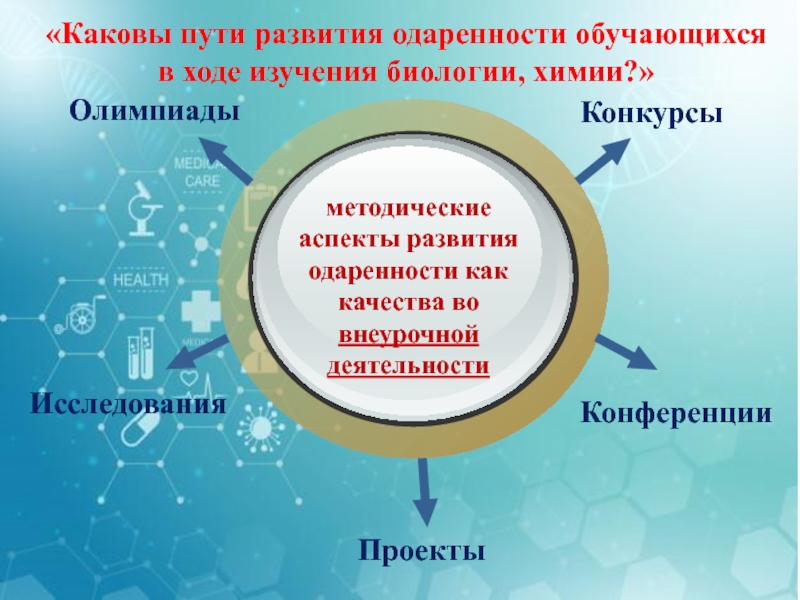 «Каковы пути развития одаренности обучающихся в ходе изучения биологии, химии?»

Олимпиады

Конкурсы

MEDICAL CARE

HEALTH

методические аспекты развития одаренности как качества во внеурочной деятельности

Исследования

Конференции

Проекты